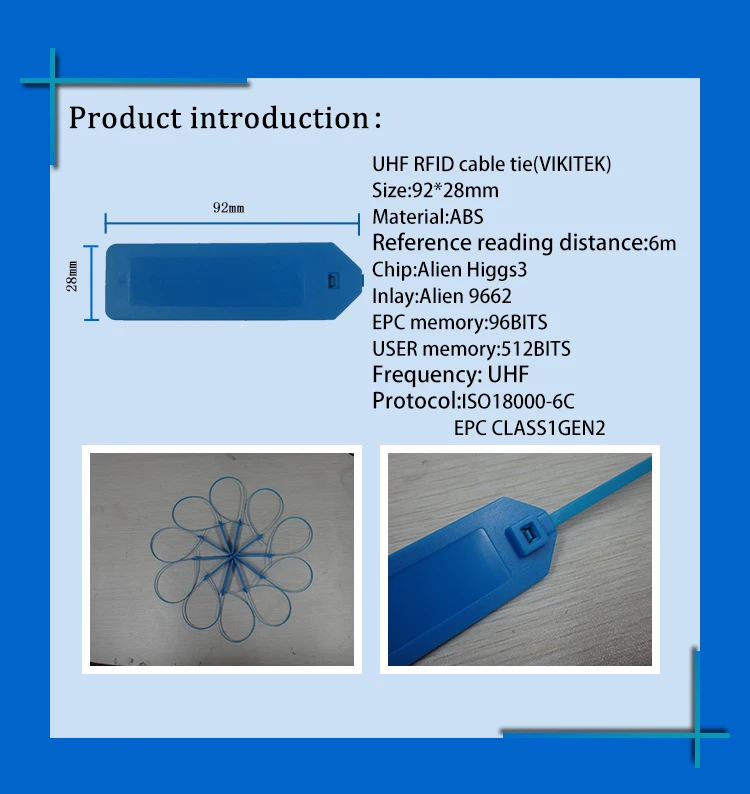 Product introduction:

92mm

28mm

UHF RFID cable tie(VIKITEK)
Size:92*28mm
Material:ABS
Reference reading distance:6m
Chip:Alien Higgs3
Inlay:Alien 9662
EPC memory:96BITS
USER memory:512BITS
Frequency: UHF
Protocol:ISO18000-6C
EPC CLASS1GEN2